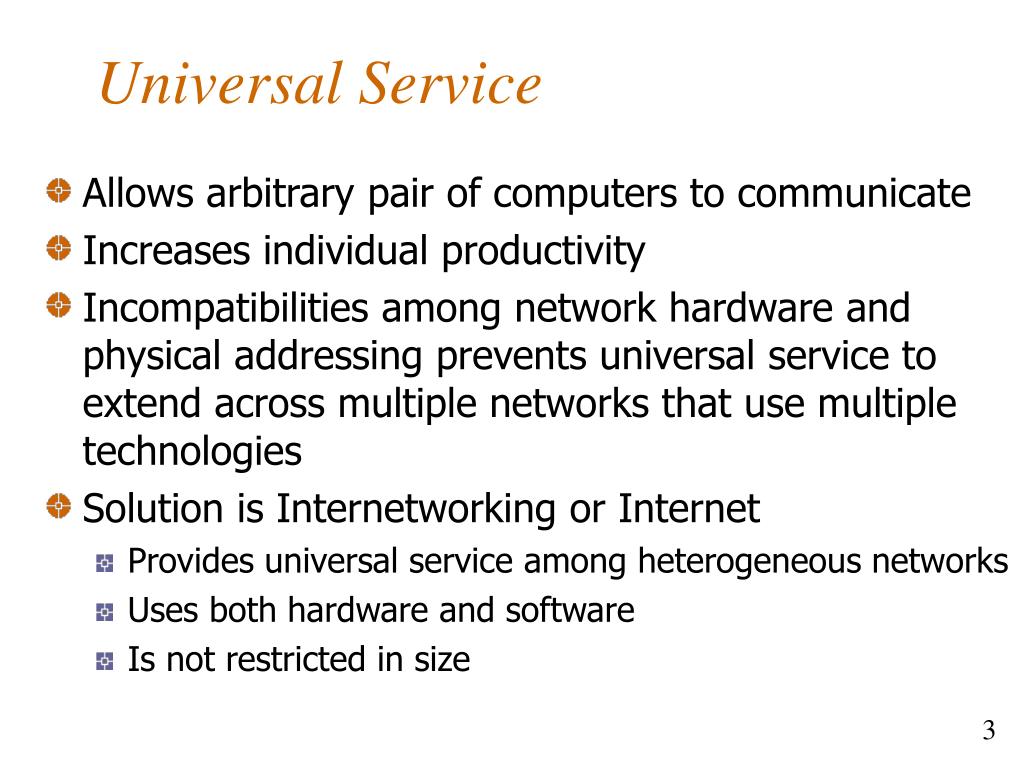 Universal Service

Allows arbitrary pair of computers to communicate

Increases individual productivity

Incompatibilities among network hardware and physical addressing prevents universal service to extend across multiple networks that use multiple technologies

Solution is Internetworking or Internet

Provides universal service among heterogeneous networks

Uses both hardware and software

Is not restricted in size

3